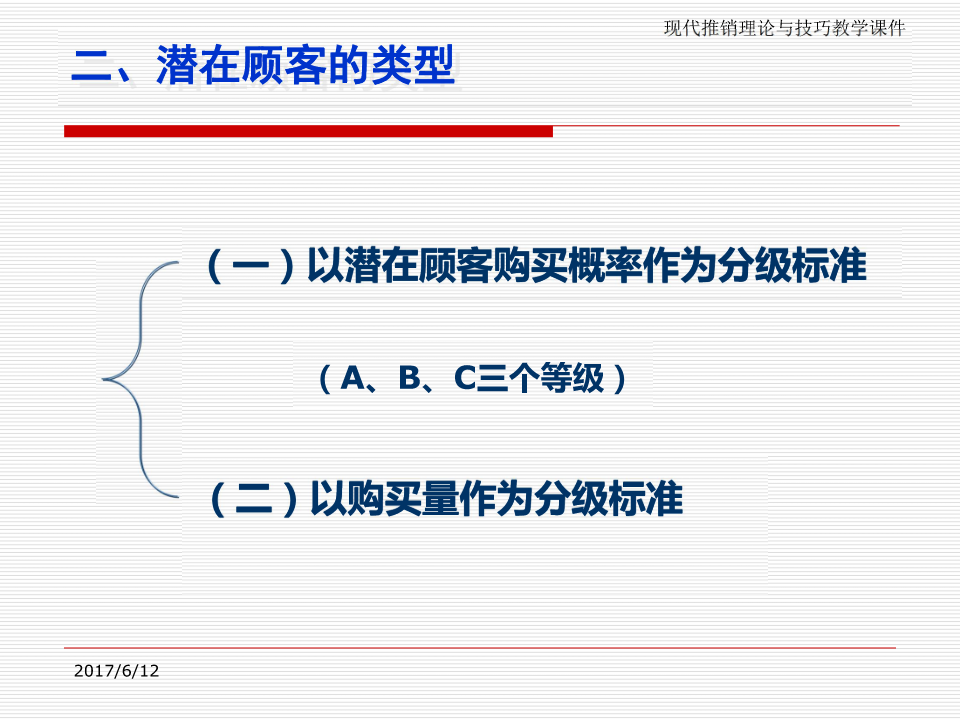 现代推销理论与技巧教学课件

二、潜在顾客的类型

（一）以潜在顾客购买概率作为分级标准

（A、B、C三个等级）

（二）以购买量作为分级标准

2017/6/12